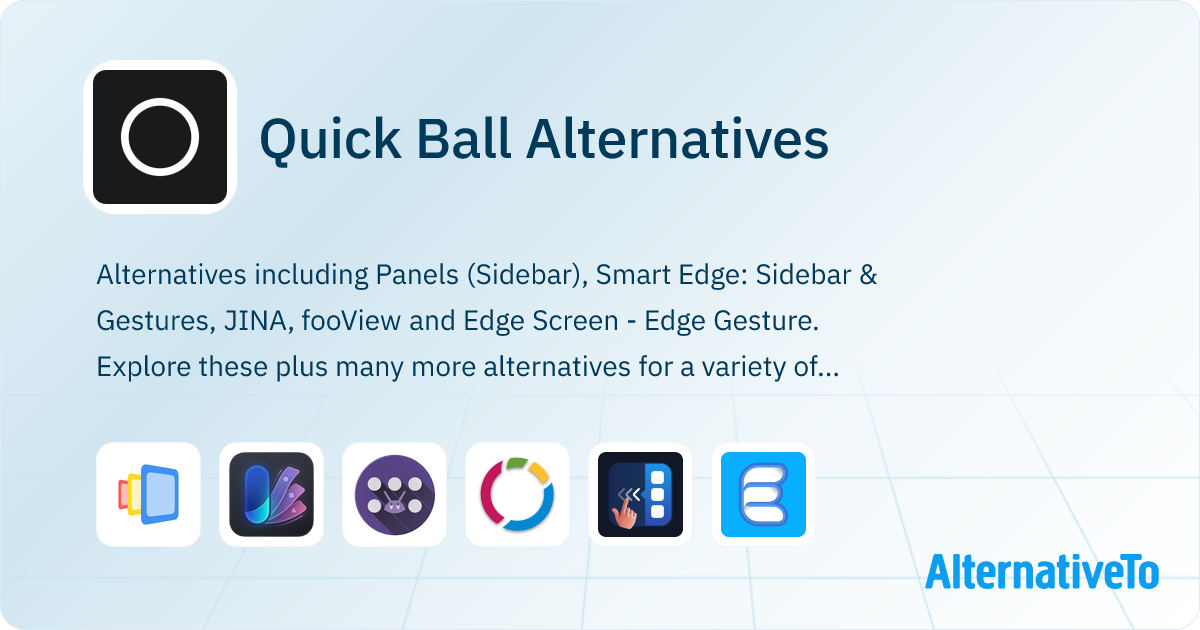 Quick Ball Alternatives

Alternatives including Panels (Sidebar), Smart Edge: Sidebar & Gestures, JINA, fooView and Edge Screen - Edge Gesture. Explore these plus many more alternatives for a variety of...

AlternativeTo